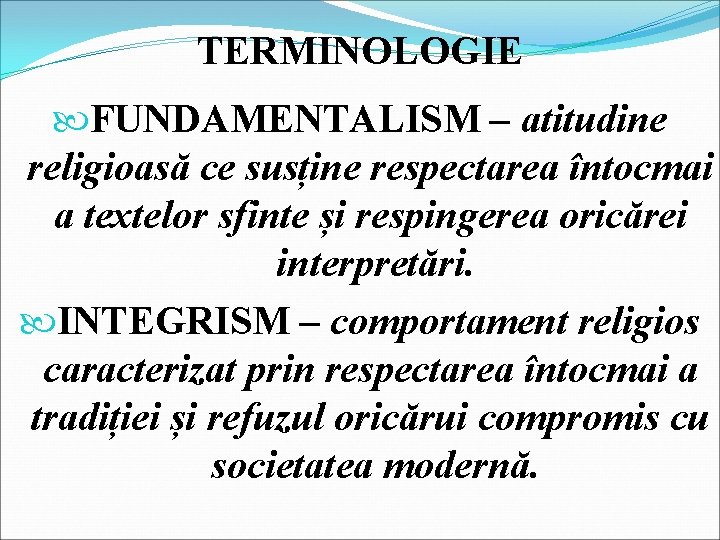 TERMINOLOGIE

FUNDAMENTALISM – atitudine religioasă ce susține respectarea întocmai a textelor sfinte și respingerea oricărei interpretări.

INTEGRISM – comportament religios caracterizat prin respectarea întocmai a tradiției și refuzul oricărui compromis cu societatea modernă.